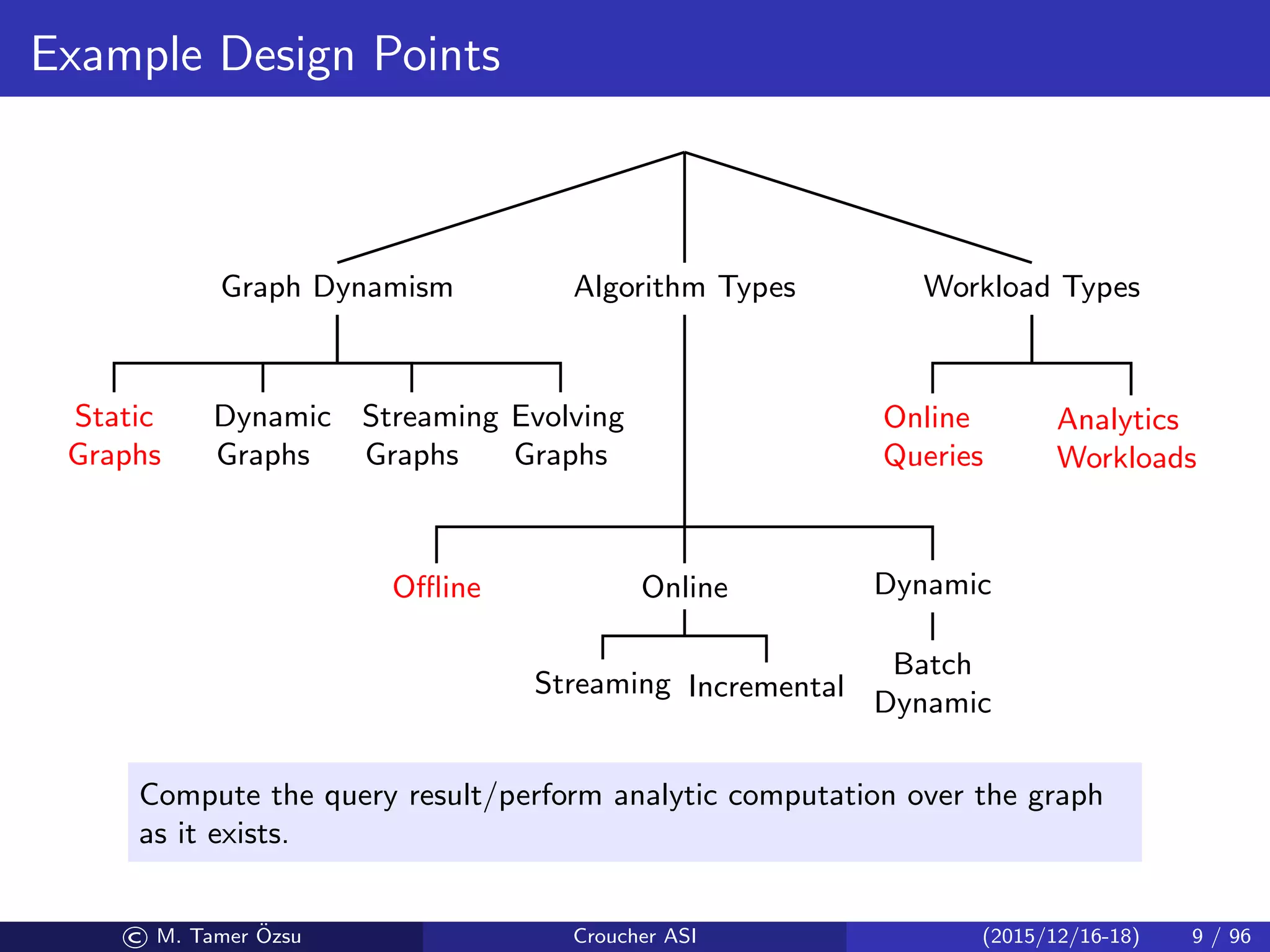 Example Design Points

Graph Dynamism

Algorithm Types

Workload Types

Static Graphs

Dynamic Graphs

Streaming Graphs

Evolving Graphs

Online Queries

Analytics Workloads

Offline

Online

Dynamic

Streaming

Incremental

Batch Dynamic

Compute the query result/perform analytic computation over the graph as it exists.

© M. Tamer Özsu

Croucher ASI

(2015/12/16-18)

9 / 96